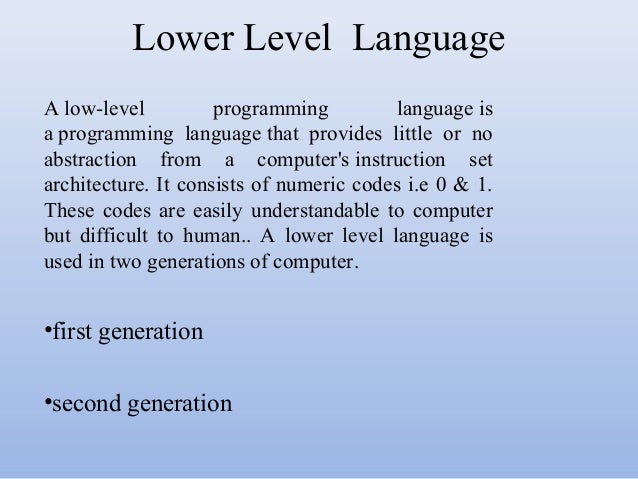 Lower Level Language

A low-level programming language is a programming language that provides little or no abstraction from a computer's instruction set architecture. It consists of numeric codes i.e 0 & 1. These codes are easily understandable to computer but difficult to human.. A lower level language is used in two generations of computer.

•first generation

•second generation